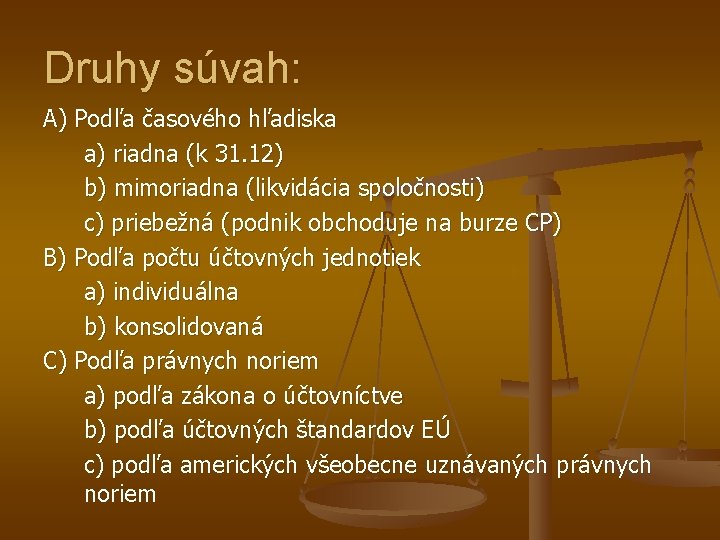 Druhy súvah:

A) Podľa časového hľadiska

a) riadna (k 31.12)

b) mimoriadna (likvidácia spoločnosti)

c) priebežná (podnik obchoduje na burze CP)

B) Podľa počtu účtovných jednotiek

a) individuálna

b) konsolidovaná

C) Podľa právnych noriem

a) podľa zákona o účtovníctve

b) podľa účtovných štandardov EÚ

c) podľa amerických všeobecne uznávaných právnych noriem